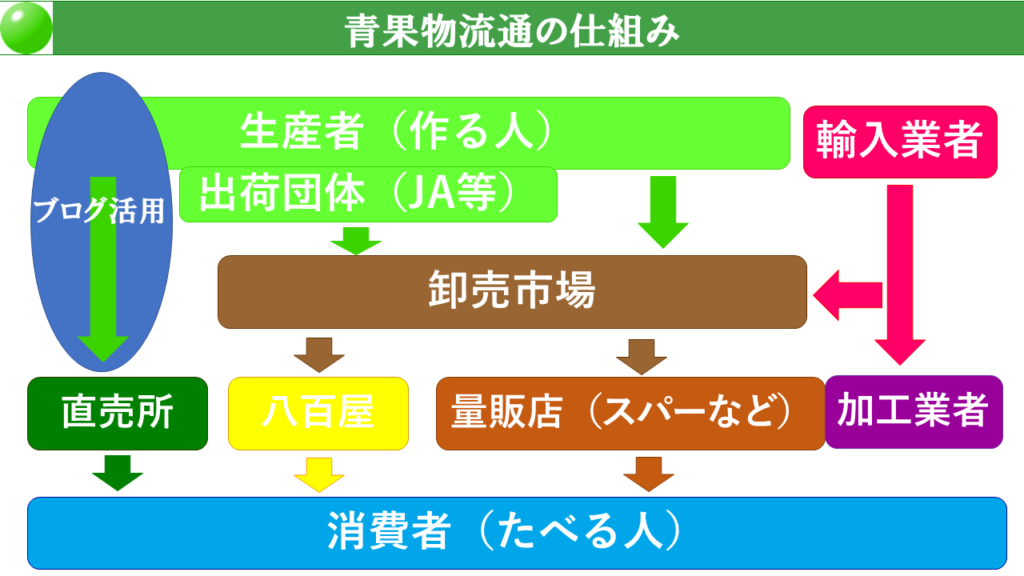 青果物流通の仕組み

生産者（作る人）

輸入業者

ブログ活用

出荷団体（JA等）

卸売市場

直売所

八百屋

量販店（スパーなど）

加工業者

消費者（たべる人）